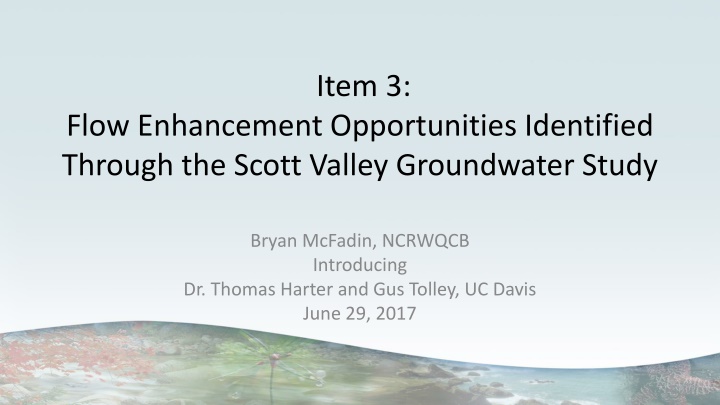 Item 3:
Flow Enhancement Opportunities Identified Through the Scott Valley Groundwater Study

Bryan McFadin, NCRWQCB
Introducing
Dr. Thomas Harter and Gus Tolley, UC Davis
June 29, 2017